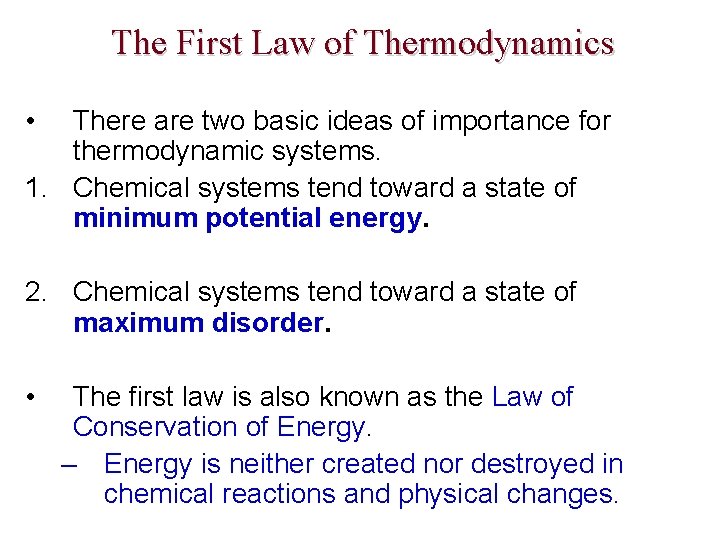 The First Law of Thermodynamics

• There are two basic ideas of importance for thermodynamic systems.

1. Chemical systems tend toward a state of minimum potential energy.

2. Chemical systems tend toward a state of maximum disorder.

• The first law is also known as the Law of Conservation of Energy.

– Energy is neither created nor destroyed in chemical reactions and physical changes.